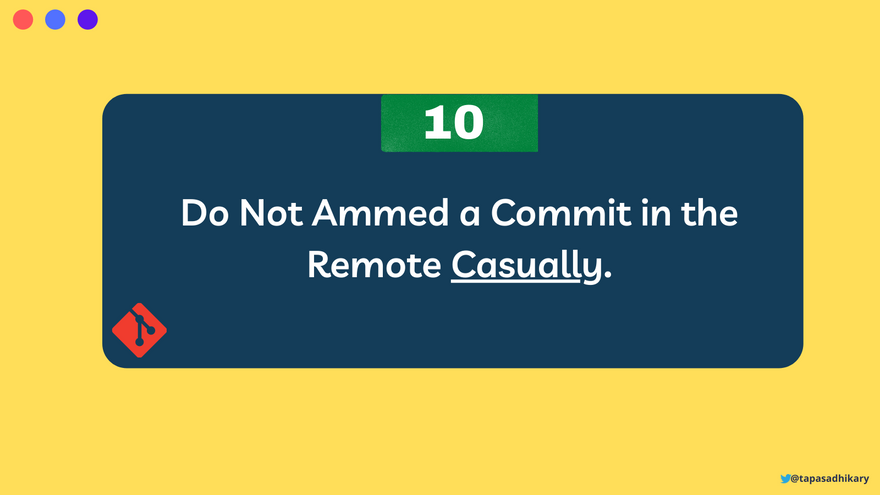 10

Do Not Ammed a Commit in the Remote Casually.

@tapasadhikary